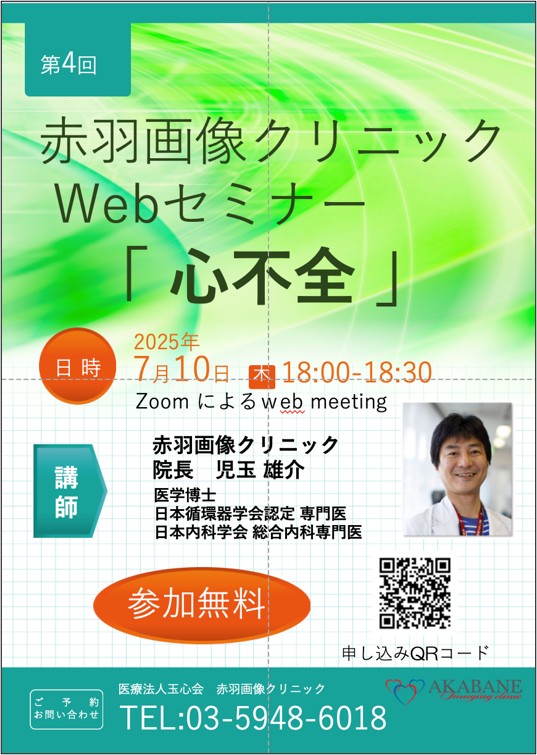 第4回

赤羽画像クリニック
Webセミナー
「心不全」

日時
2025年
7月10日 木 18:00-18:30
Zoom によるweb meeting

講師
赤羽画像クリニック
院長 児玉 雄介
医学博士
日本循環器学会認定 専門医
日本内科学会 総合内科専門医

参加無料

申し込みQRコード

ご予約
お問い合わせ
医療法人玉心会 赤羽画像クリニック
TEL:03-5948-6018
AKABANE Imaging clinic